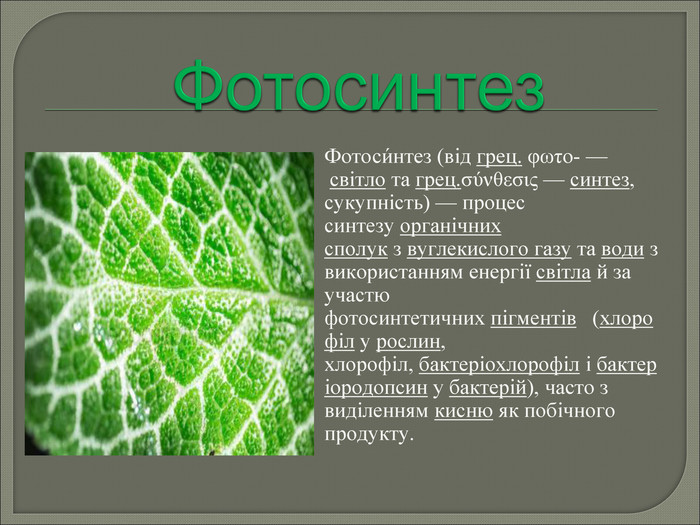 Фотосинтез

Фотоси́нтез (від грец. φωτο- — світло та грец.σύνθεσις — синтез, сукупність) — процес синтезу органічних сполук з вуглекислого газу та води з використанням енергії світла й за участю фотосинтетичних пігментів (хлорофіл у рослин, хлорофіл, бактеріохлорофіл і бактеріородопсин у бактерій), часто з виділенням кисню як побічного продукту.